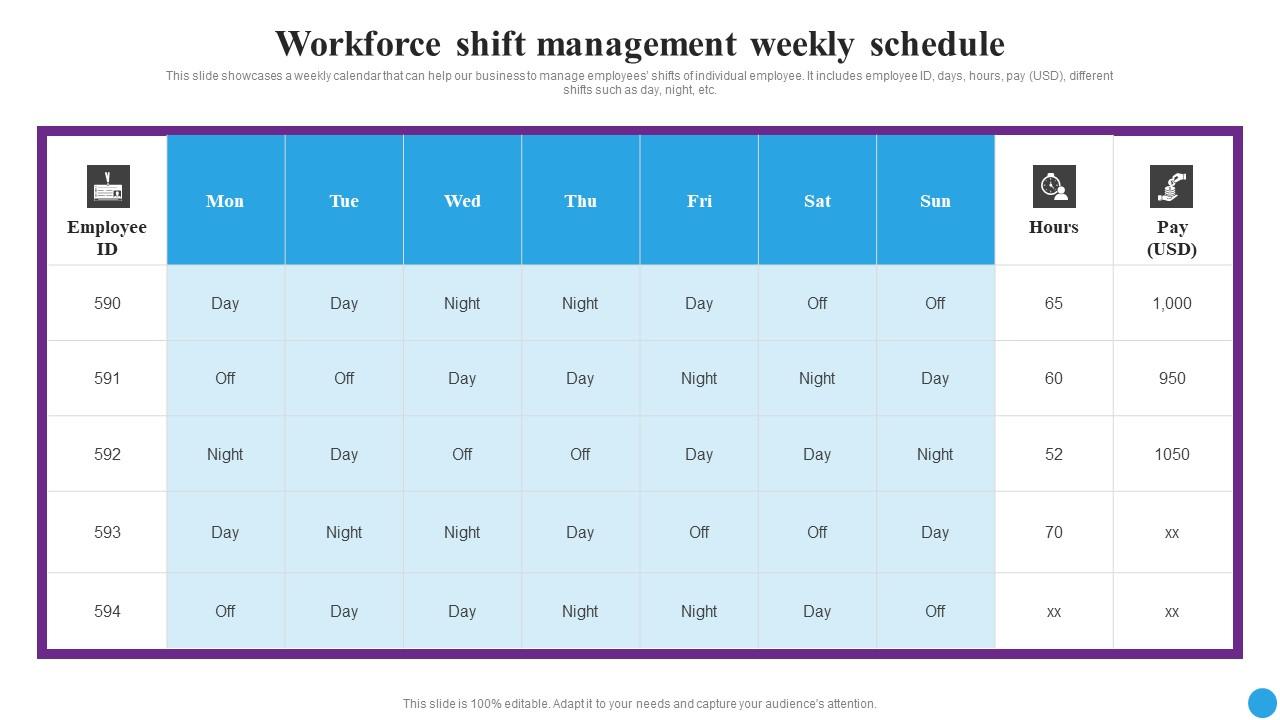 Workforce shift management weekly schedule

This slide showcases a weekly calendar that can help our business to manage employees' shifts of individual employee. It includes employee ID, days, hours, pay (USD), different shifts such as day, night, etc.

| Employee ID | Mon | Tue | Wed | Thu | Fri | Sat | Sun | Hours | Pay (USD) |
|---|---|---|---|---|---|---|---|---|---|
| 590 | Day | Day | Night | Night | Day | Off | Off | 65 | 1,000 |
| 591 | Off | Off | Day | Day | Night | Night | Day | 60 | 950 |
| 592 | Night | Day | Off | Off | Day | Day | Night | 52 | 1050 |
| 593 | Day | Night | Night | Day | Off | Off | Day | 70 | xx |
| 594 | Off | Day | Day | Night | Night | Day | Off | xx | xx |

This slide is 100% editable. Adapt it to your needs and capture your audience's attention.